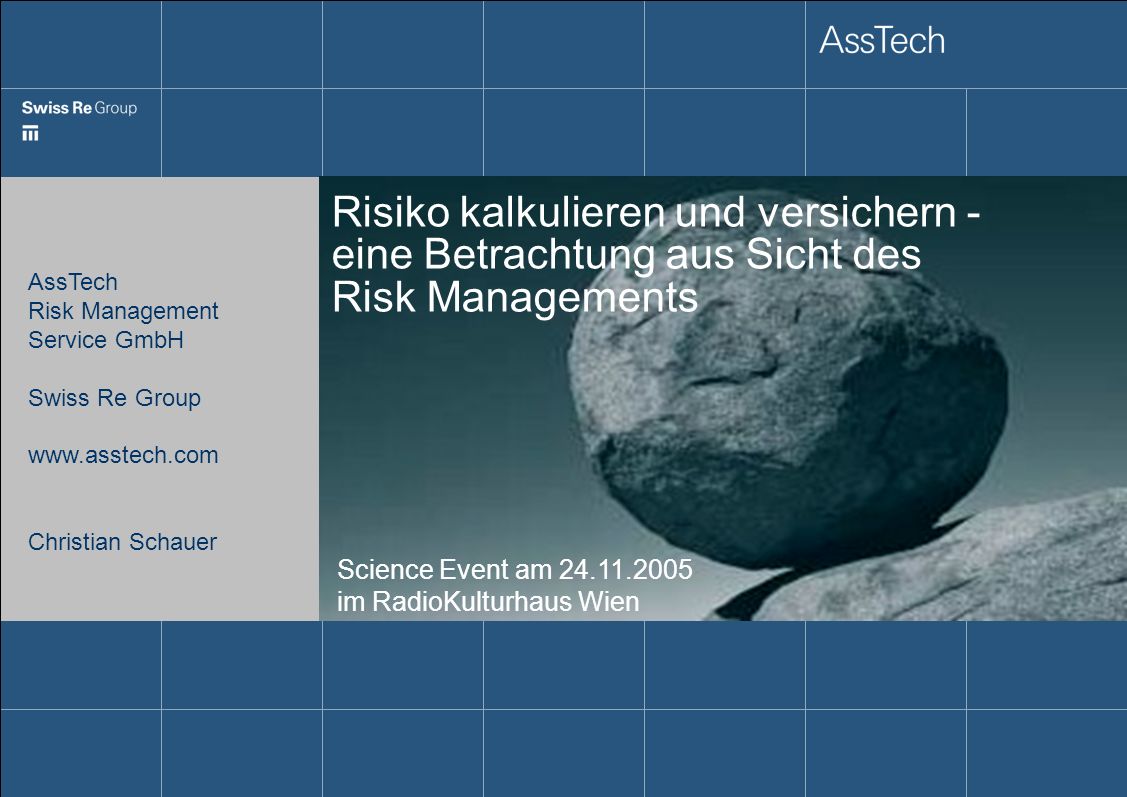 AssTech

Swiss Re Group

AssTech
Risk Management
Service GmbH

Swiss Re Group

www.asstech.com

Christian Schauer

Risiko kalkulieren und versichern - eine Betrachtung aus Sicht des Risk Managements

Science Event am 24.11.2005
im RadioKulturhaus Wien